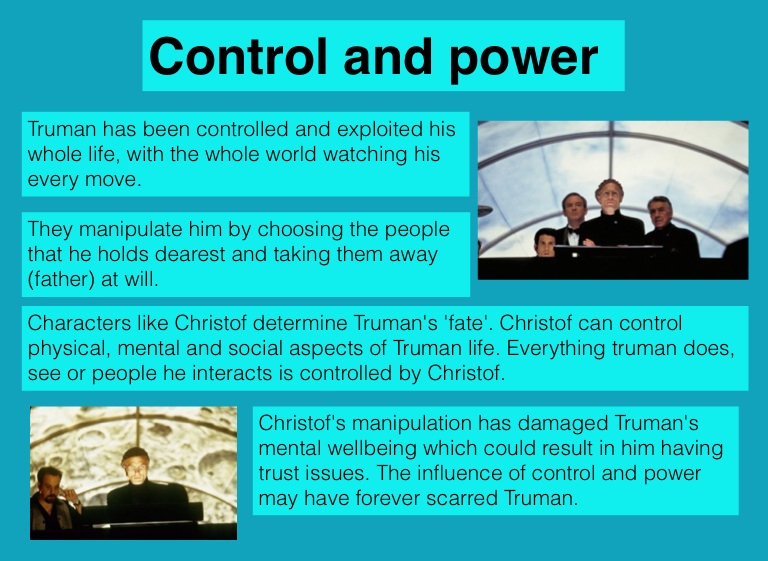 Control and power

Truman has been controlled and exploited his whole life, with the whole world watching his every move.

They manipulate him by choosing the people that he holds dearest and taking them away (father) at will.

Characters like Christof determine Truman's 'fate'. Christof can control physical, mental and social aspects of Truman life. Everything truman does, see or people he interacts is controlled by Christof.

Christof's manipulation has damaged Truman's mental wellbeing which could result in him having trust issues. The influence of control and power may have forever scarred Truman.